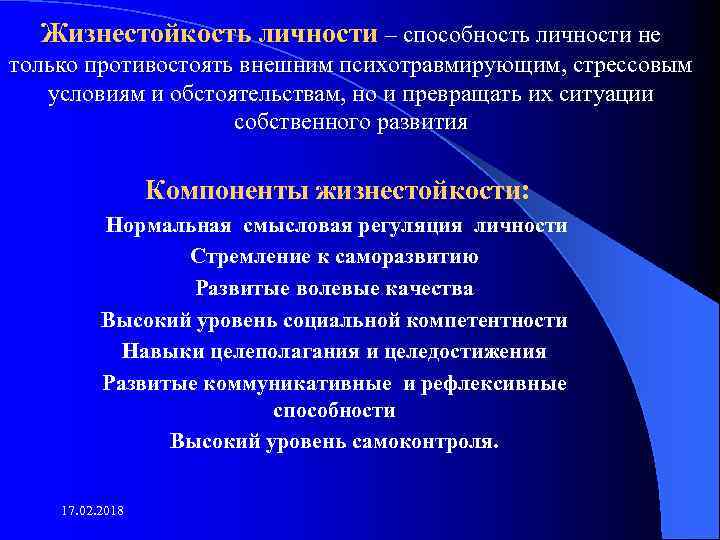 Жизнестойкость личности – способность личности не только противостоять внешним психотравмирующим, стрессовым условиям и обстоятельствам, но и превращать их ситуации собственного развития

Компоненты жизнестойкости:

Нормальная смысловая регуляция личности

Стремление к саморазвитию

Развитые волевые качества

Высокий уровень социальной компетентности

Навыки целеполагания и целедостижения

Развитые коммуникативные и рефлексивные способности

Высокий уровень самоконтроля.

17.02.2018